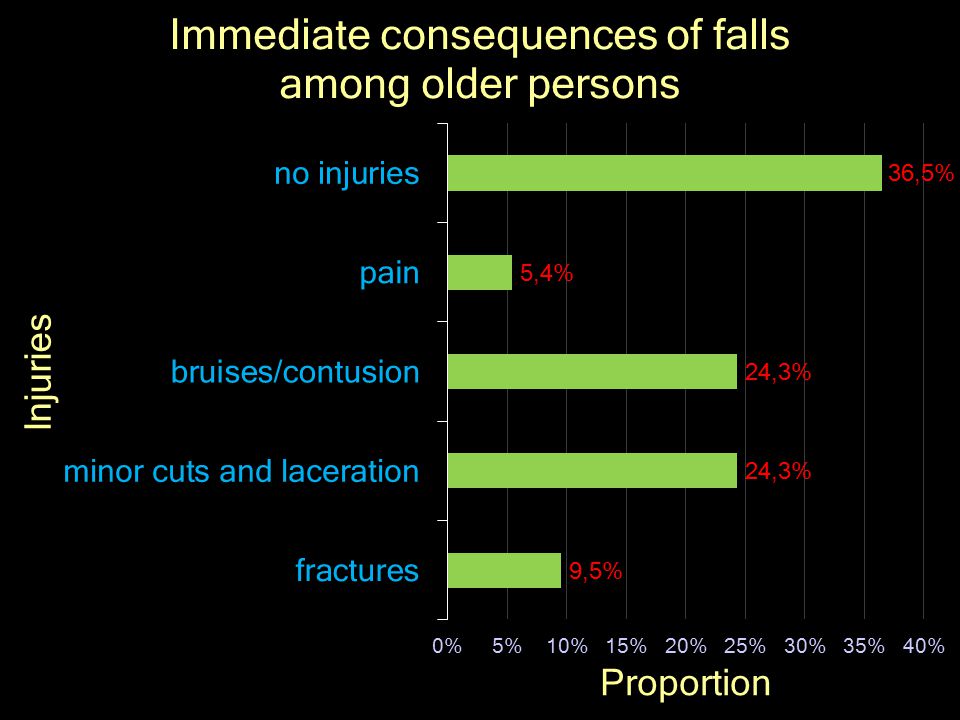 Immediate consequences of falls among older persons

Injuries

no injuries 36,5%

pain 5,4%

bruises/contusion 24,3%

minor cuts and laceration 24,3%

fractures 9,5%

0% 5% 10% 15% 20% 25% 30% 35% 40%

Proportion